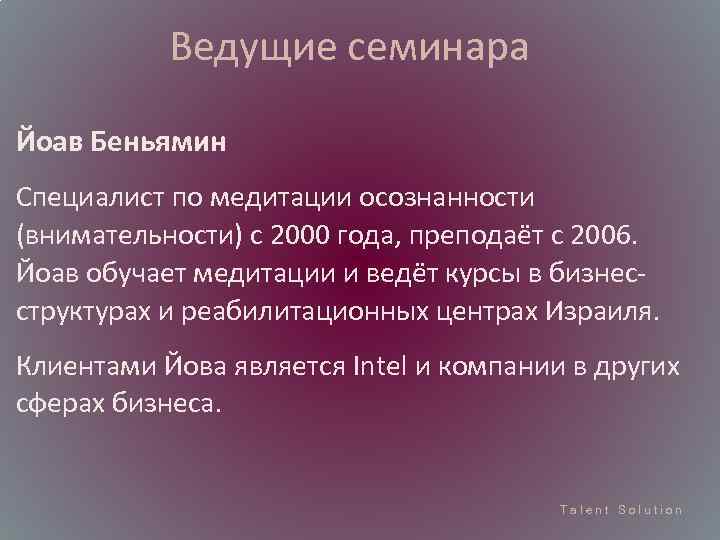 Ведущие семинара

Йоав Беньямин

Специалист по медитации осознанности (внимательности) с 2000 года, преподаёт с 2006. Йоав обучает медитации и ведёт курсы в бизнес-структурах и реабилитационных центрах Израиля.

Клиентами Йова является Intel и компании в других сферах бизнеса.

Talent Solution